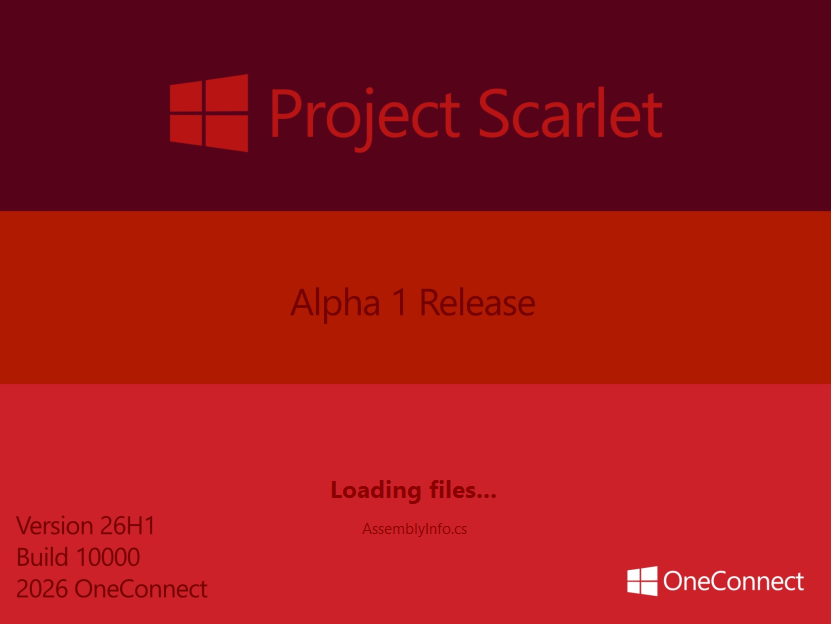 Project Scarlet

Alpha 1 Release

Loading files...

AssemblyInfo.cs

Version 26H1
Build 10000
2026 OneConnect

OneConnect